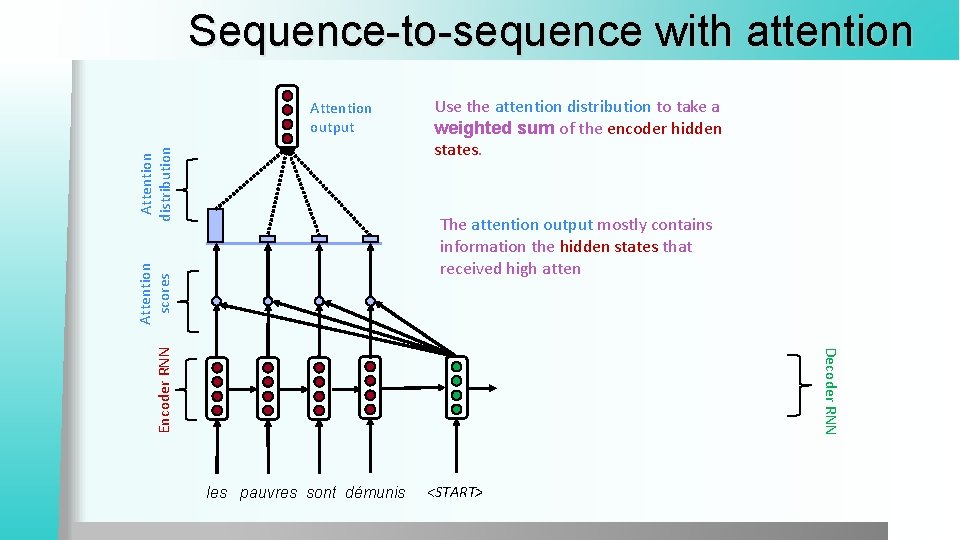 Sequence-to-sequence with attention

Attention output

Use the attention distribution to take a weighted sum of the encoder hidden states.

Attention distribution

The attention output mostly contains information the hidden states that received high atten

Attention scores

Encoder RNN

Decoder RNN

les pauvres sont démunis <START>